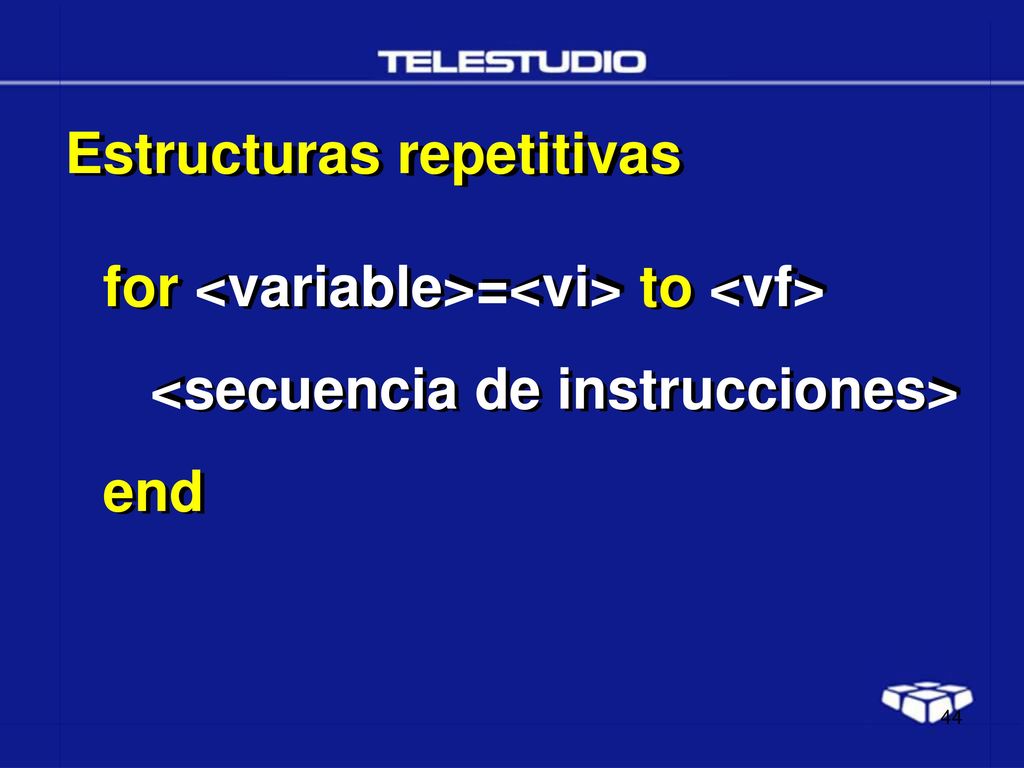 TELESTUDIO

Estructuras repetitivas

for <variable>=<vi> to <vf>

<secuencia de instrucciones>

end

44